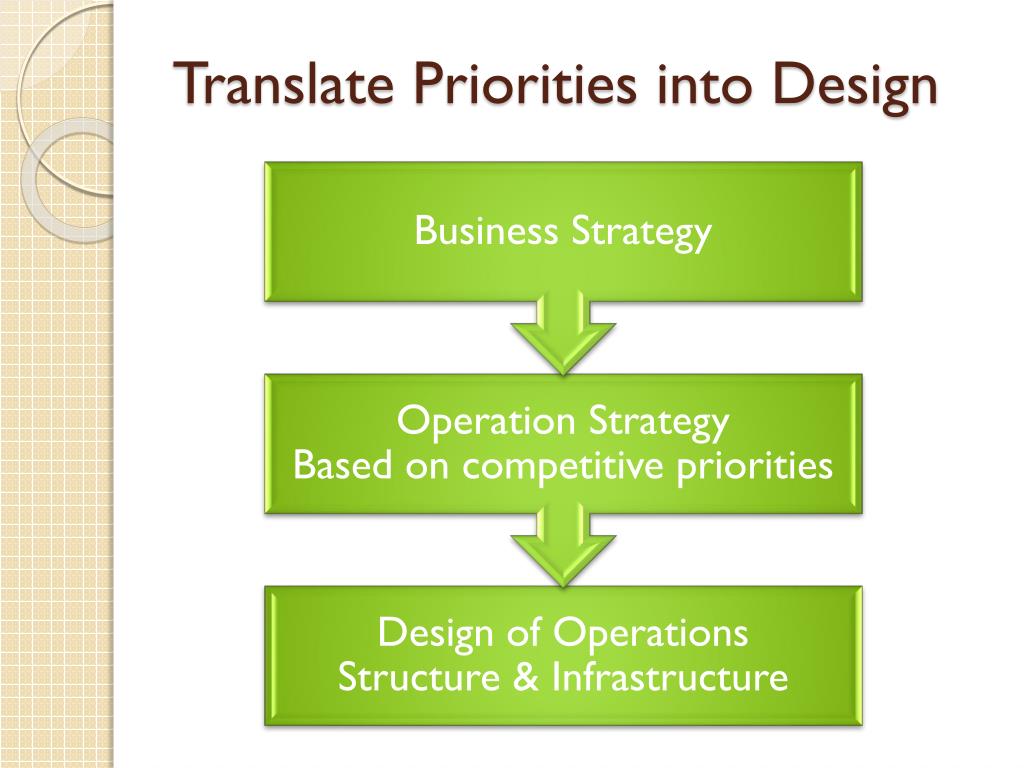 Translate Priorities into Design

Business Strategy

Operation Strategy
Based on competitive priorities

Design of Operations
Structure & Infrastructure